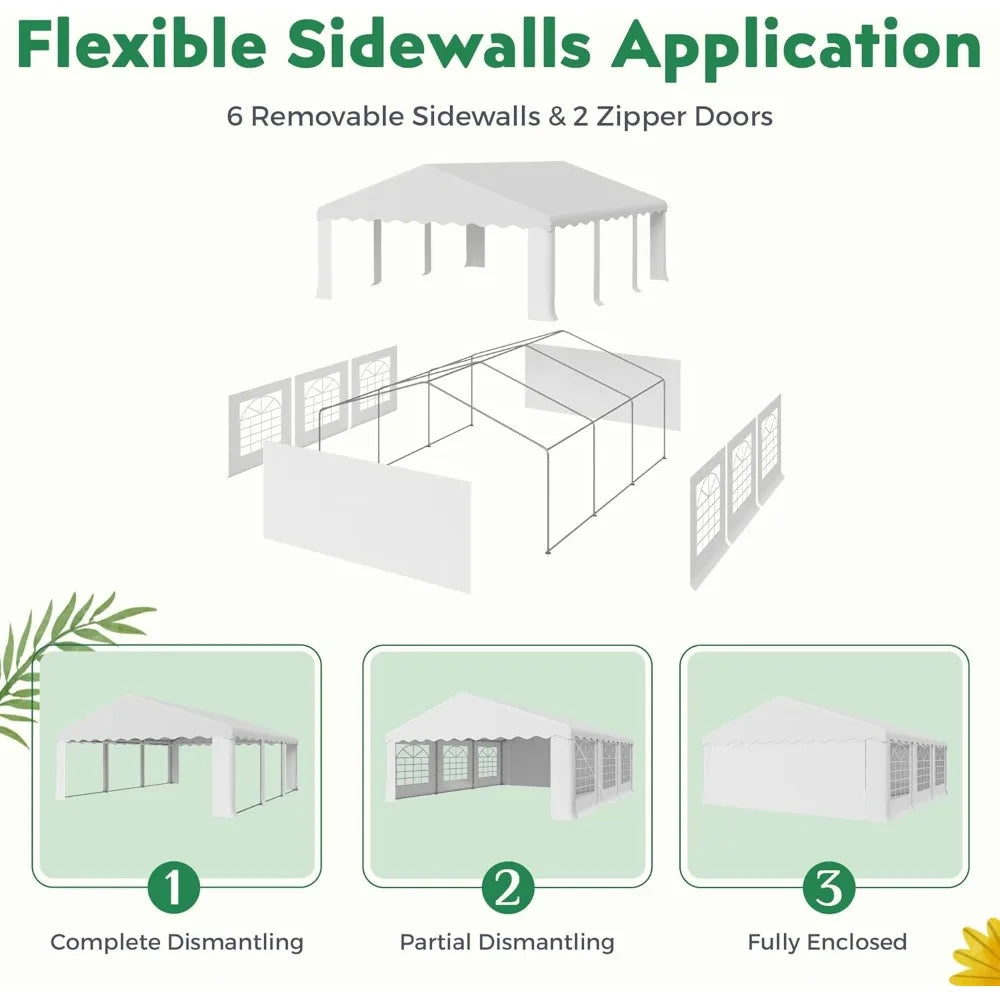 Flexible Sidewalls Application

6 Removable Sidewalls & 2 Zipper Doors

1

Complete Dismantling

2

Partial Dismantling

3

Fully Enclosed